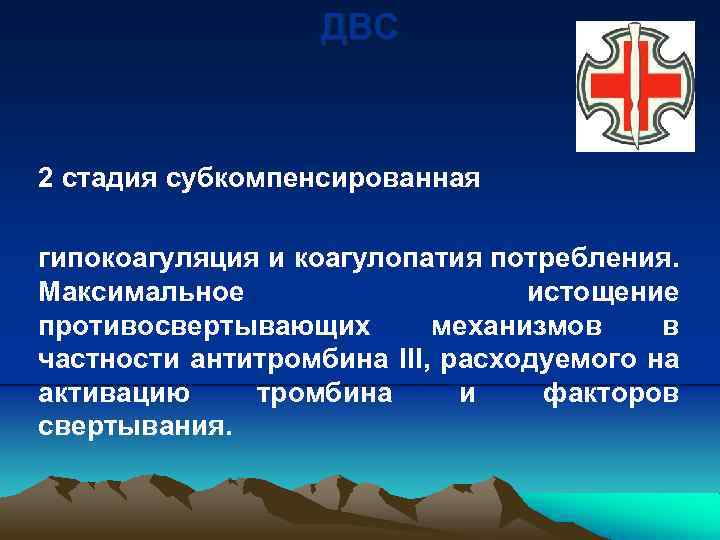 ДВС

2 стадия субкомпенсированная

гипокоагуляция и коагулопатия потребления. Максимальное истощение противосвертывающих механизмов в частности антитромбина III, расходуемого на активацию тромбина и факторов свертывания.